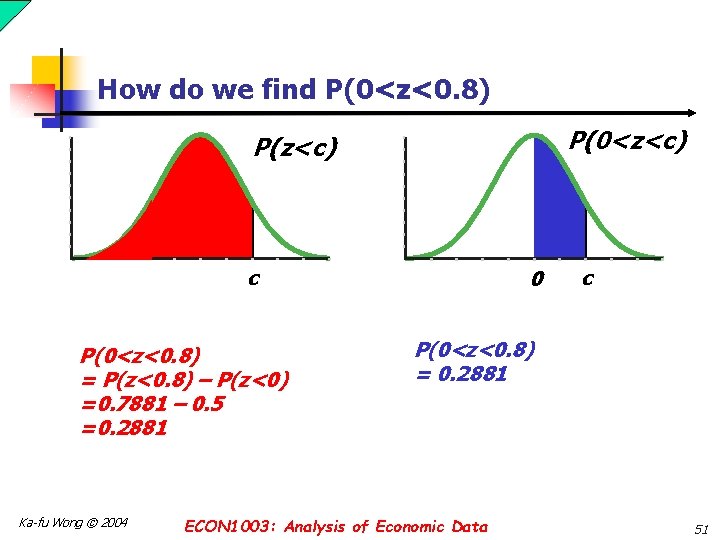 How do we find P(0<z<0.8)

P(z<c)

c

P(0<z<c)

0 c

P(0<z<0.8)
= P(z<0.8) – P(z<0)
=0.7881 – 0.5
=0.2881

P(0<z<0.8)
= 0.2881

Ka-fu Wong © 2004

ECON1003: Analysis of Economic Data

51